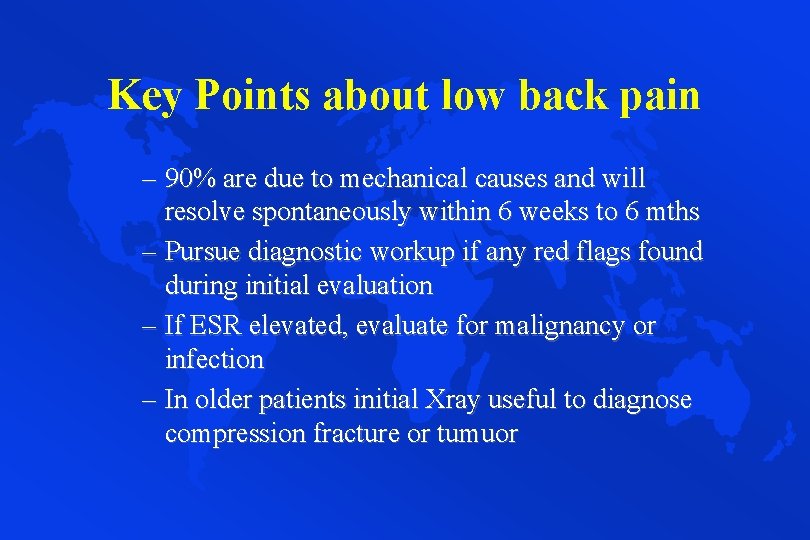 Key Points about low back pain

– 90% are due to mechanical causes and will resolve spontaneously within 6 weeks to 6 mths
– Pursue diagnostic workup if any red flags found during initial evaluation
– If ESR elevated, evaluate for malignancy or infection
– In older patients initial Xray useful to diagnose compression fracture or tumuor